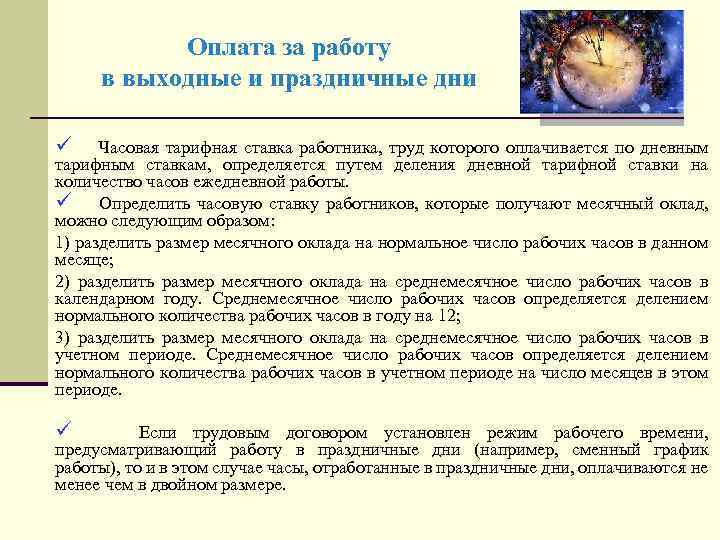 Оплата за работу
в выходные и праздничные дни

✓ Часовая тарифная ставка работника, труд которого оплачивается по дневным тарифным ставкам, определяется путем деления дневной тарифной ставки на количество часов ежедневной работы.

✓ Определить часовую ставку работников, которые получают месячный оклад, можно следующим образом:

1) разделить размер месячного оклада на нормальное число рабочих часов в данном месяце;

2) разделить размер месячного оклада на среднемесячное число рабочих часов в календарном году. Среднемесячное число рабочих часов определяется делением нормального количества рабочих часов в году на 12;

3) разделить размер месячного оклада на среднемесячное число рабочих часов в учетном периоде. Среднемесячное число рабочих часов определяется делением нормального количества рабочих часов в учетном периоде на число месяцев в этом периоде.

✓ Если трудовым договором установлен режим рабочего времени, предусматривающий работу в праздничные дни (например, сменный график работы), то и в этом случае часы, отработанные в праздничные дни, оплачиваются не менее чем в двойном размере.